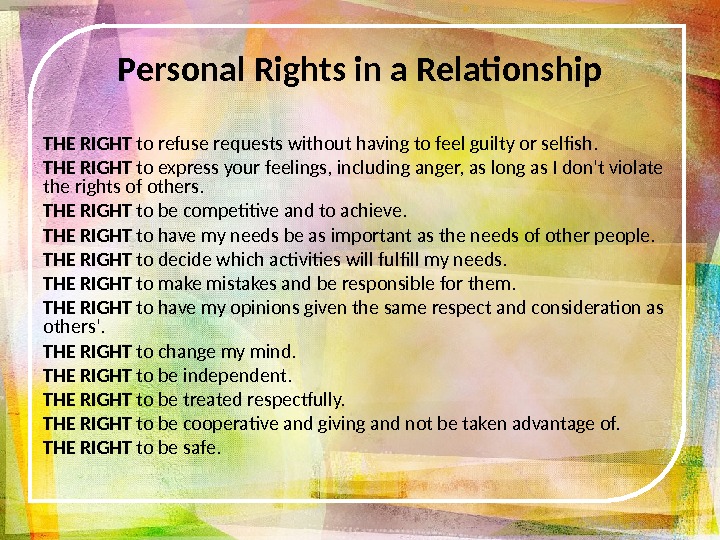 Personal Rights in a Relationship

THE RIGHT to refuse requests without having to feel guilty or selfish.

THE RIGHT to express your feelings, including anger, as long as I don't violate the rights of others.

THE RIGHT to be competitive and to achieve.

THE RIGHT to have my needs be as important as the needs of other people.

THE RIGHT to decide which activities will fulfill my needs.

THE RIGHT to make mistakes and be responsible for them.

THE RIGHT to have my opinions given the same respect and consideration as others'.

THE RIGHT to change my mind.

THE RIGHT to be independent.

THE RIGHT to be treated respectfully.

THE RIGHT to be cooperative and giving and not be taken advantage of.

THE RIGHT to be safe.